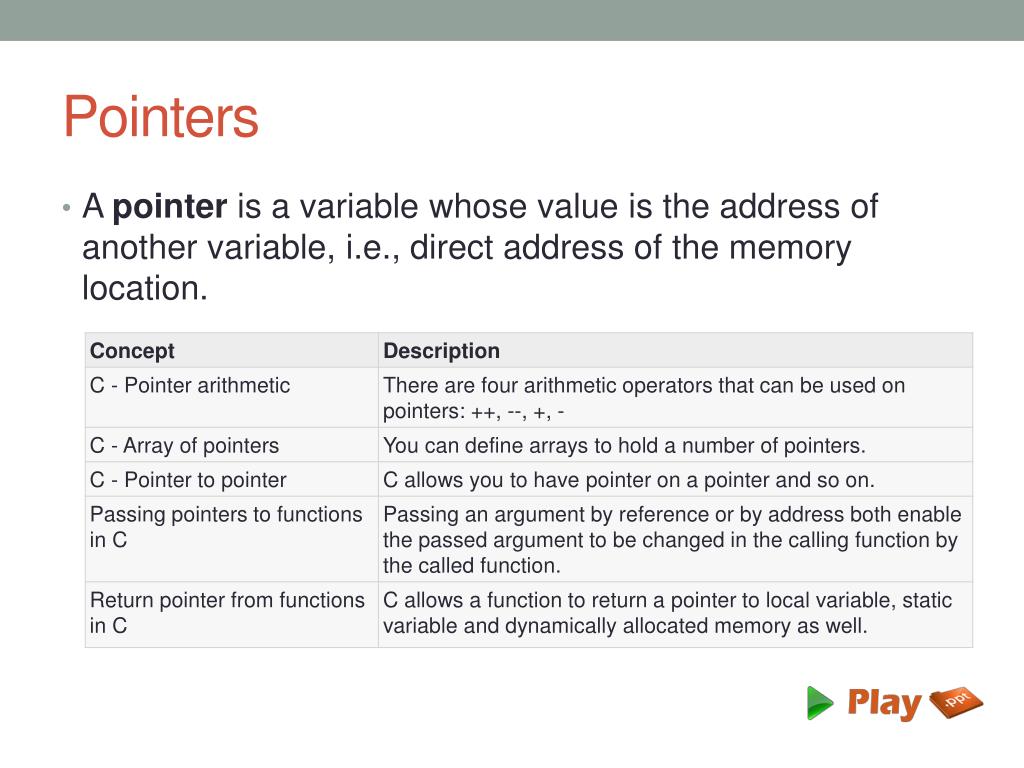 Pointers

• A **pointer** is a variable whose value is the address of another variable, i.e., direct address of the memory location.

| Concept | Description |
|---|---|
| C - Pointer arithmetic | There are four arithmetic operators that can be used on pointers: ++, --, +, - |
| C - Array of pointers | You can define arrays to hold a number of pointers. |
| C - Pointer to pointer | C allows you to have pointer on a pointer and so on. |
| Passing pointers to functions in C | Passing an argument by reference or by address both enable the passed argument to be changed in the calling function by the called function. |
| Return pointer from functions in C | C allows a function to return a pointer to local variable, static variable and dynamically allocated memory as well. |

Play .ppt